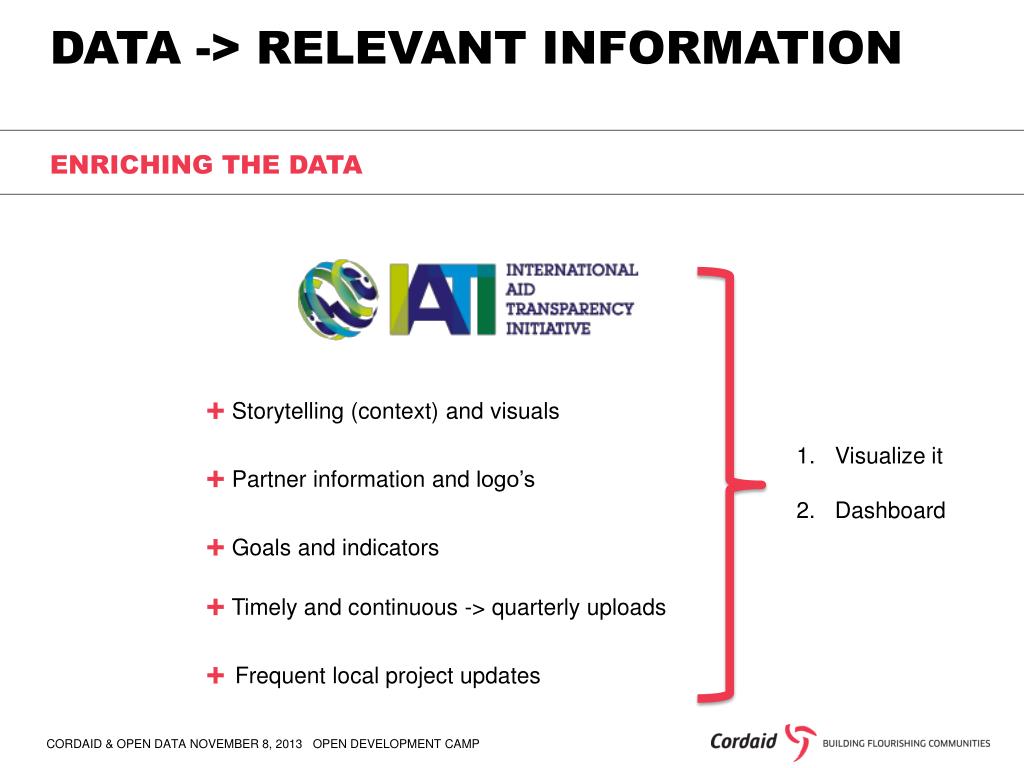 DATA -> RELEVANT INFORMATION

ENRICHING THE DATA

IATI INTERNATIONAL AID TRANSPARENCY INITIATIVE

+ Storytelling (context) and visuals

+ Partner information and logo's

+ Goals and indicators

+ Timely and continuous -> quarterly uploads

+ Frequent local project updates

1. Visualize it

2. Dashboard

CORDAID & OPEN DATA NOVEMBER 8, 2013 OPEN DEVELOPMENT CAMP

Cordaid BUILDING FLOURISHING COMMUNITIES